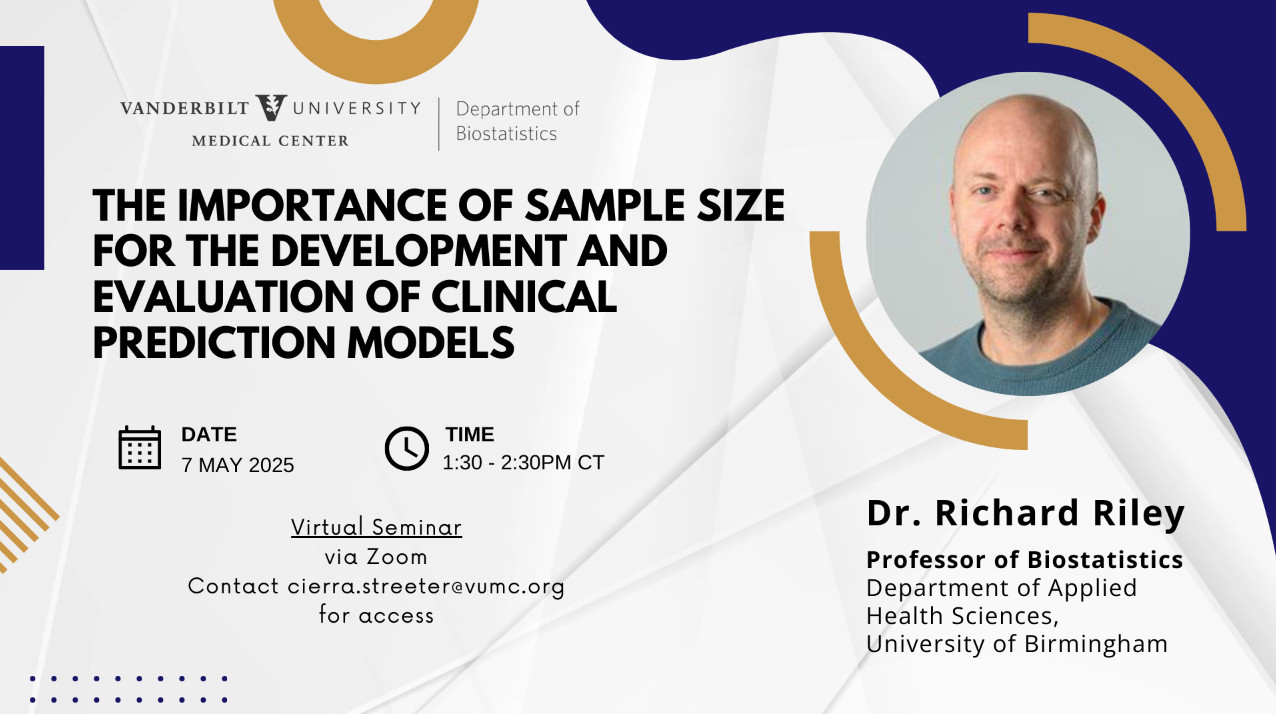 VANDERBILT UNIVERSITY
MEDICAL CENTER

Department of Biostatistics

THE IMPORTANCE OF SAMPLE SIZE FOR THE DEVELOPMENT AND EVALUATION OF CLINICAL PREDICTION MODELS

DATE
7 MAY 2025

TIME
1:30 - 2:30PM CT

Virtual Seminar
via Zoom
Contact cierra.streeter@vumc.org
for access

Dr. Richard Riley

Professor of Biostatistics
Department of Applied Health Sciences,
University of Birmingham